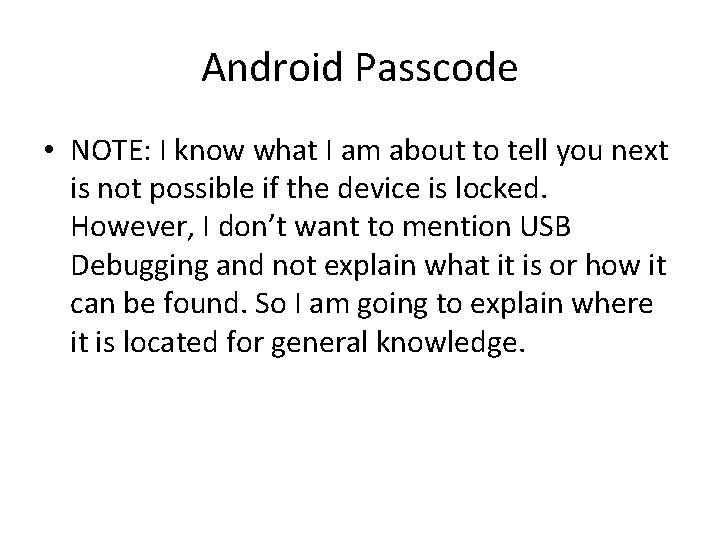 Android Passcode

• NOTE: I know what I am about to tell you next is not possible if the device is locked. However, I don’t want to mention USB Debugging and not explain what it is or how it can be found. So I am going to explain where it is located for general knowledge.